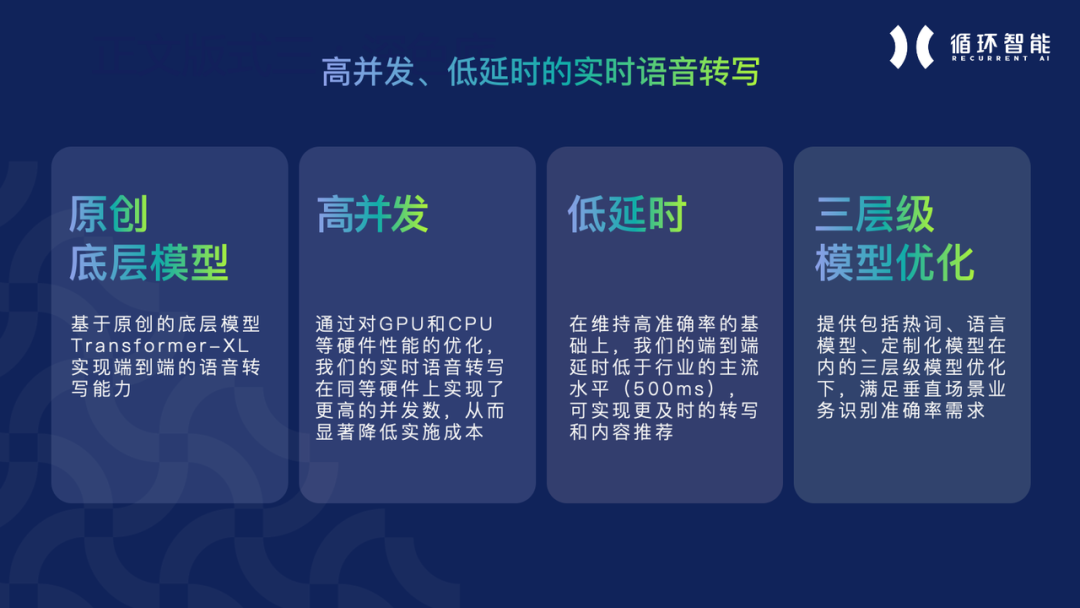 循环智能
RECURRENT AI

高并发、低延时的实时语音转写

原创
底层模型

基于原创的底层模型Transformer-XL实现端到端的语音转写能力

高并发

通过对GPU和CPU等硬件性能的优化，我们的实时语音转写在同等硬件上实现了更高的并发数，从而显著降低实施成本

低延时

在维持高准确率的基础上，我们的端到端延时低于行业的主流水平（500ms），可实现更及时的转写和内容推荐

三层级
模型优化

提供包括热词、语言模型、定制化模型在内的三层级模型优化下，满足垂直场景业务识别准确率需求